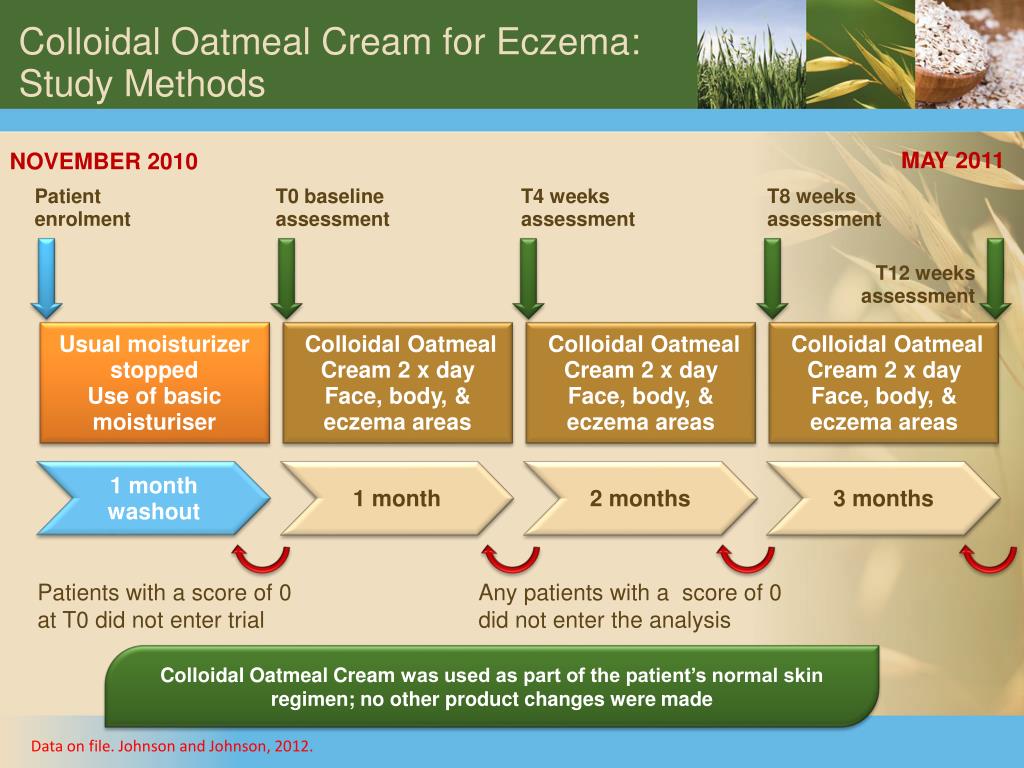 Colloidal Oatmeal Cream for Eczema: Study Methods

NOVEMBER 2010

MAY 2011

Patient enrolment

T0 baseline assessment

T4 weeks assessment

T8 weeks assessment

T12 weeks assessment

Usual moisturizer stopped
Use of basic moisturiser

Colloidal Oatmeal Cream 2 x day
Face, body, & eczema areas

Colloidal Oatmeal Cream 2 x day
Face, body, & eczema areas

Colloidal Oatmeal Cream 2 x day
Face, body, & eczema areas

1 month washout

1 month

2 months

3 months

Patients with a score of 0 at T0 did not enter trial

Any patients with a  score of 0 did not enter the analysis

Colloidal Oatmeal Cream was used as part of the patient's normal skin regimen; no other product changes were made

Data on file. Johnson and Johnson, 2012.